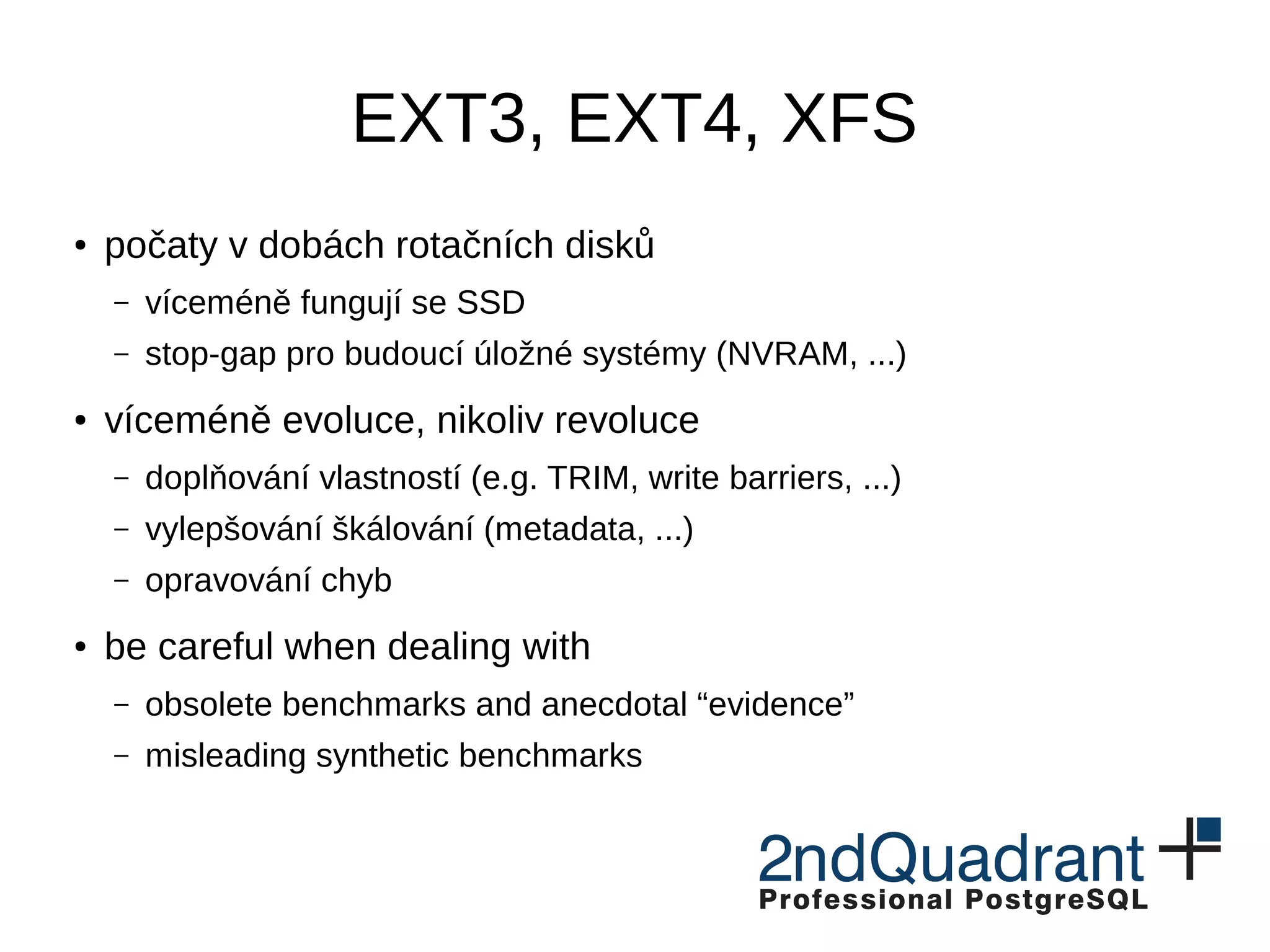 EXT3, EXT4, XFS

• počaty v dobách rotačních disků
  – víceméně fungují se SSD
  – stop-gap pro budoucí úložné systémy (NVRAM, ...)
• víceméně evoluce, nikoliv revoluce
  – doplňování vlastností (e.g. TRIM, write barriers, ...)
  – vylepšování škálování (metadata, ...)
  – opravování chyb
• be careful when dealing with
  – obsolete benchmarks and anecdotal “evidence”
  – misleading synthetic benchmarks

2ndQuadrant
Professional PostgreSQL